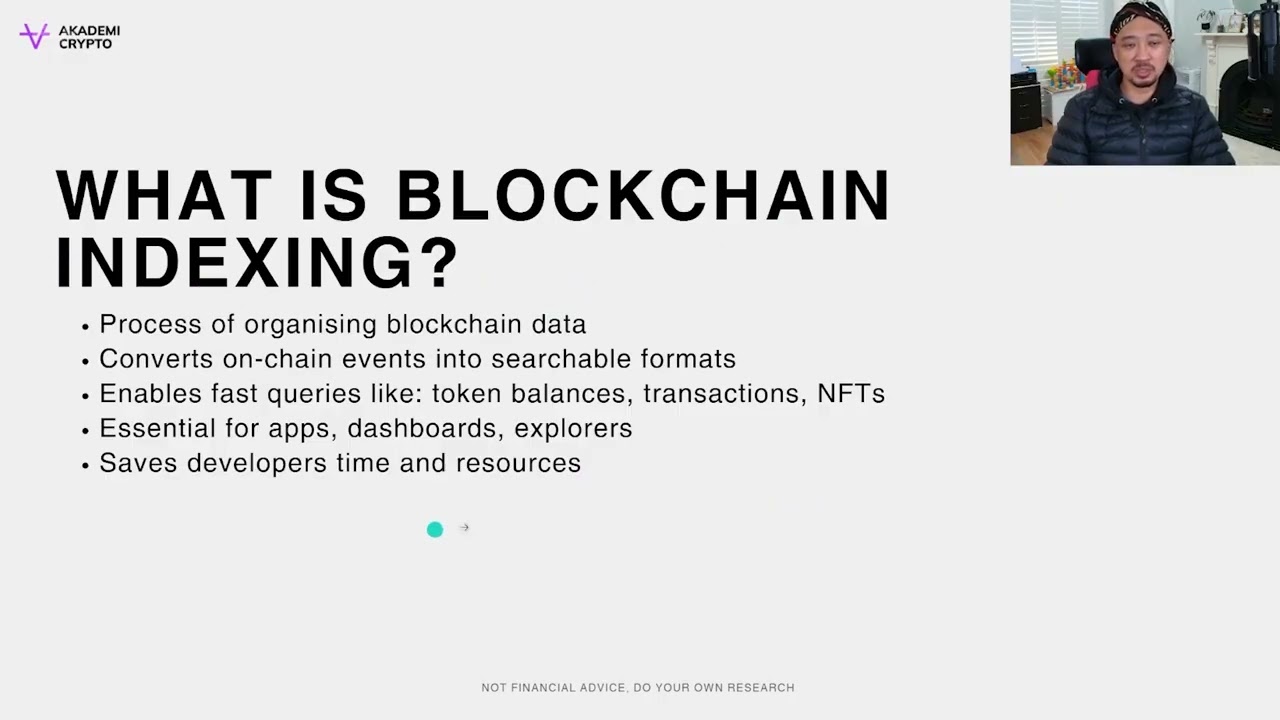 AKADEMI CRYPTO

WHAT IS BLOCKCHAIN INDEXING?

• Process of organising blockchain data
• Converts on-chain events into searchable formats
• Enables fast queries like: token balances, transactions, NFTs
• Essential for apps, dashboards, explorers
• Saves developers time and resources

NOT FINANCIAL ADVICE, DO YOUR OWN RESEARCH